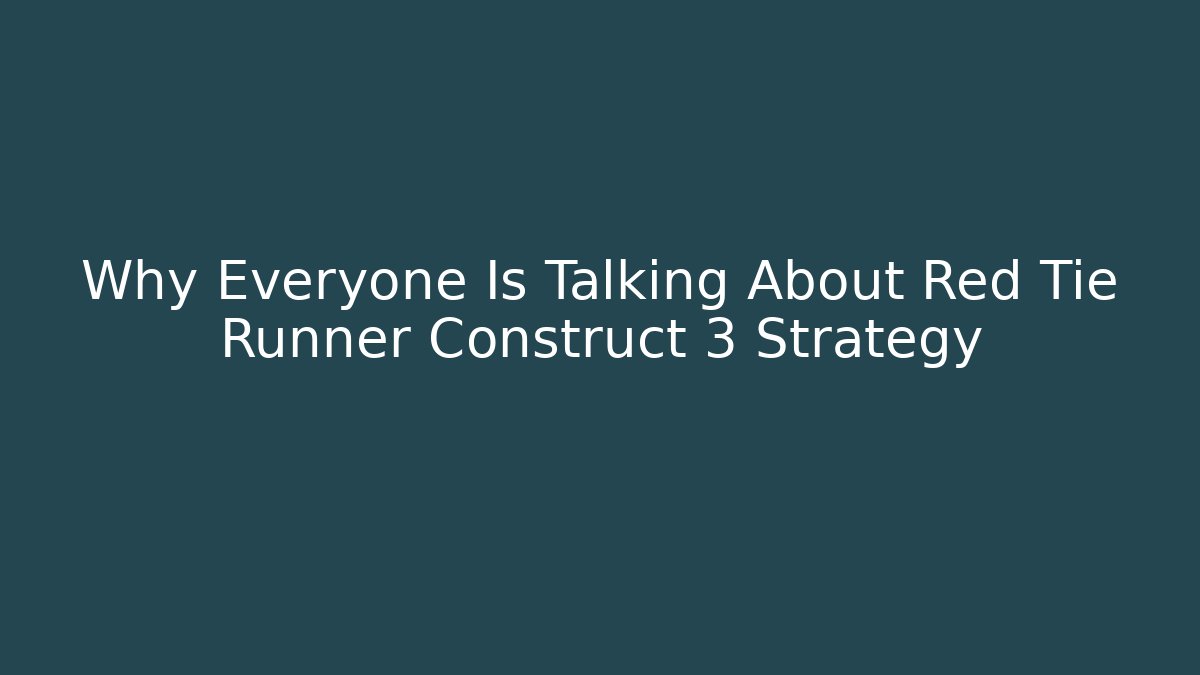 Why Everyone Is Talking About Red Tie Runner Construct 3 Strategy